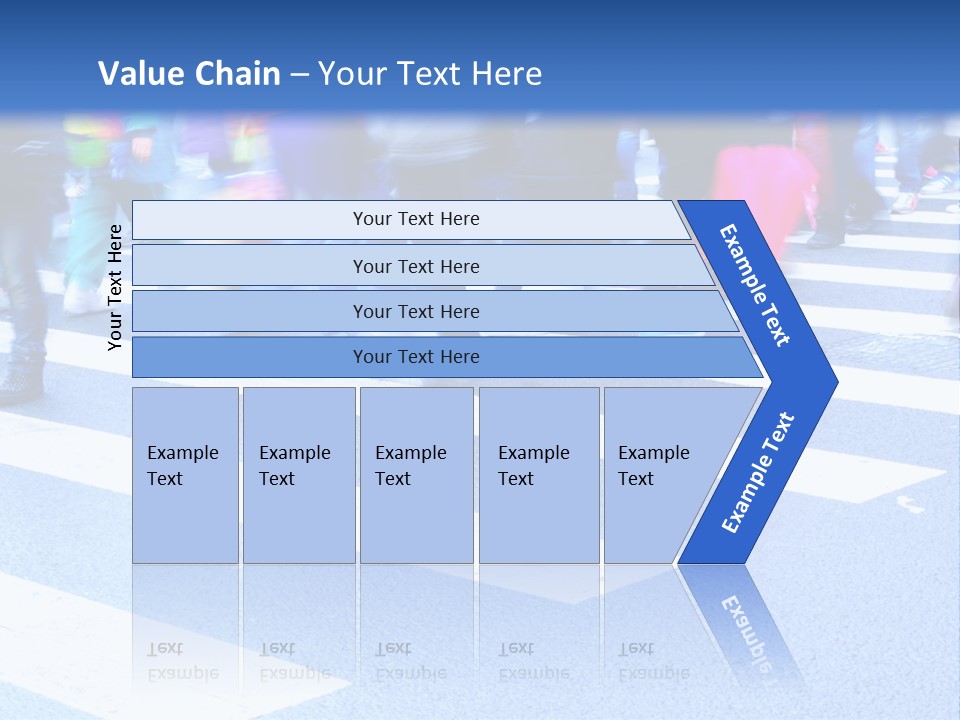 Value Chain – Your Text Here

Your Text Here

Your Text Here

Your Text Here

Your Text Here

Your Text Here

Example Text

Example Text

Example Text

Example Text

Example Text

Example Text

Example Text